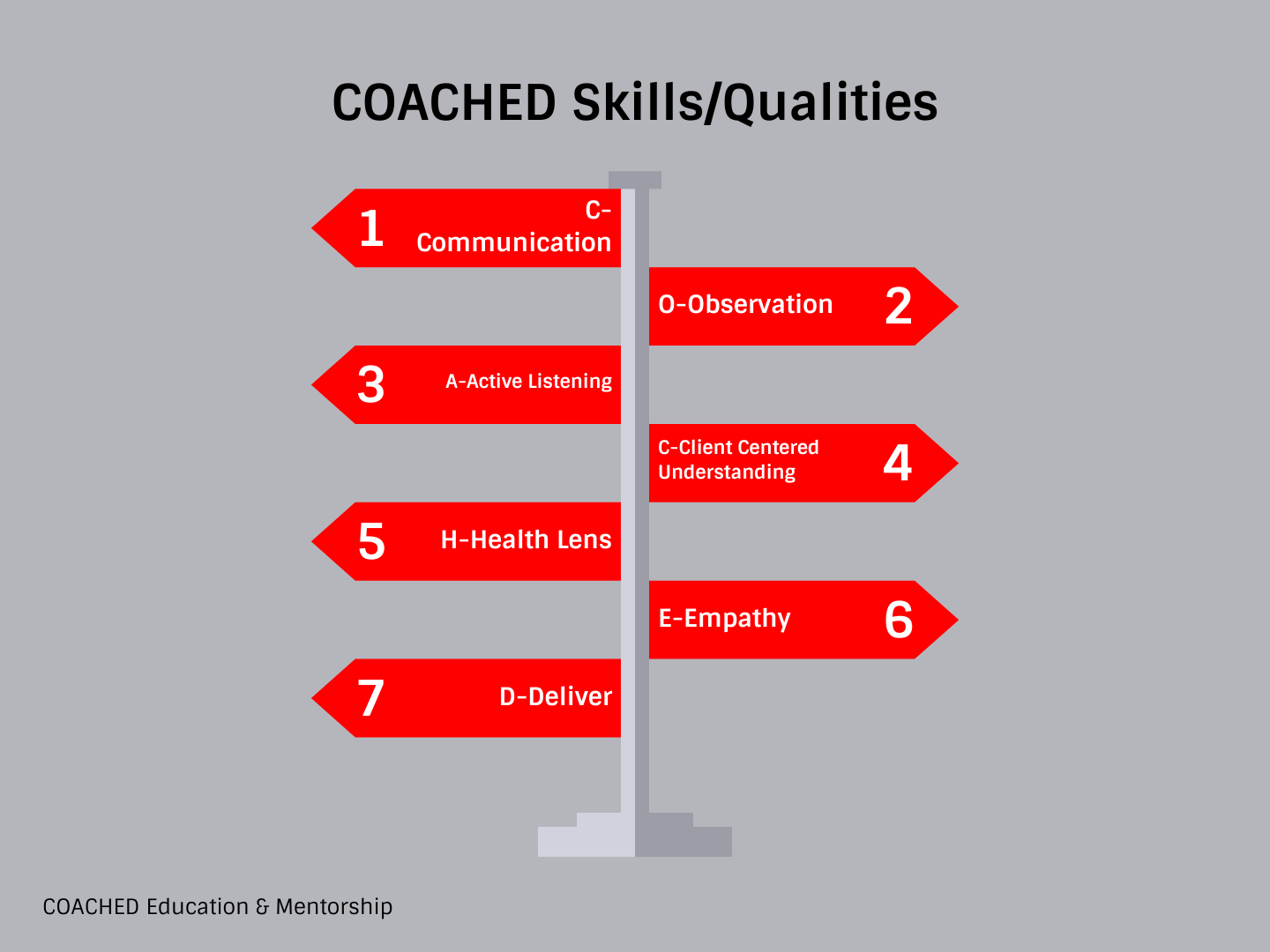 COACHED Skills/Qualities

1 C-Communication

O-Observation 2

3 A-Active Listening

C-Client Centered Understanding 4

5 H-Health Lens

E-Empathy 6

7 D-Deliver

COACHED Education & Mentorship